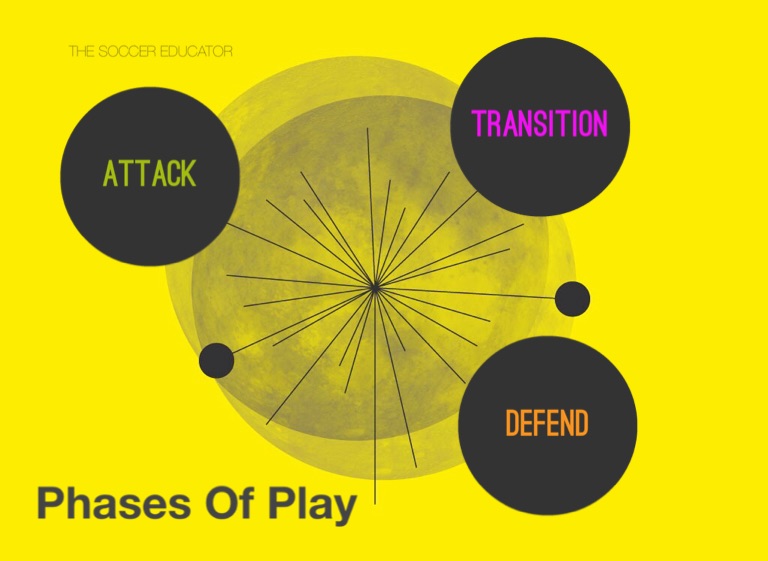 THE SOCCER EDUCATOR

ATTACK

TRANSITION

DEFEND

Phases Of Play